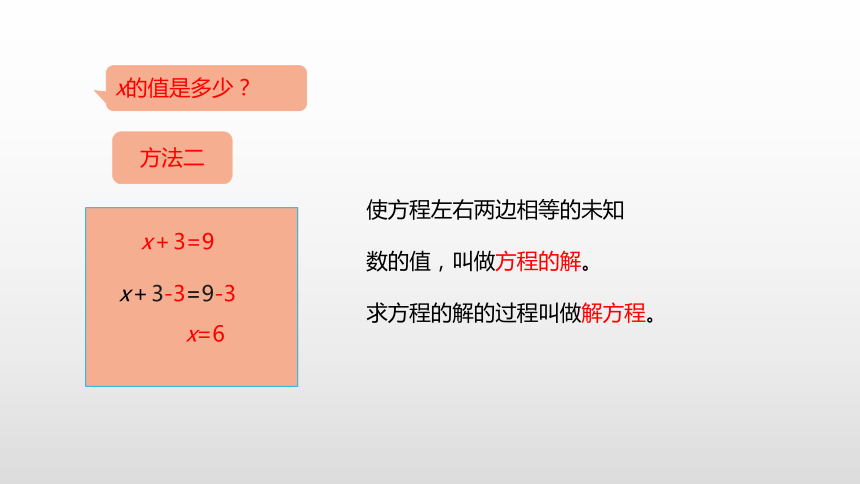 $x$的值是多少？

方法二

$x+3=9$

$x+3-3=9-3$

$x=6$

使方程左右两边相等的未知数的值，叫做方程的解。

求方程的解的过程叫做解方程。